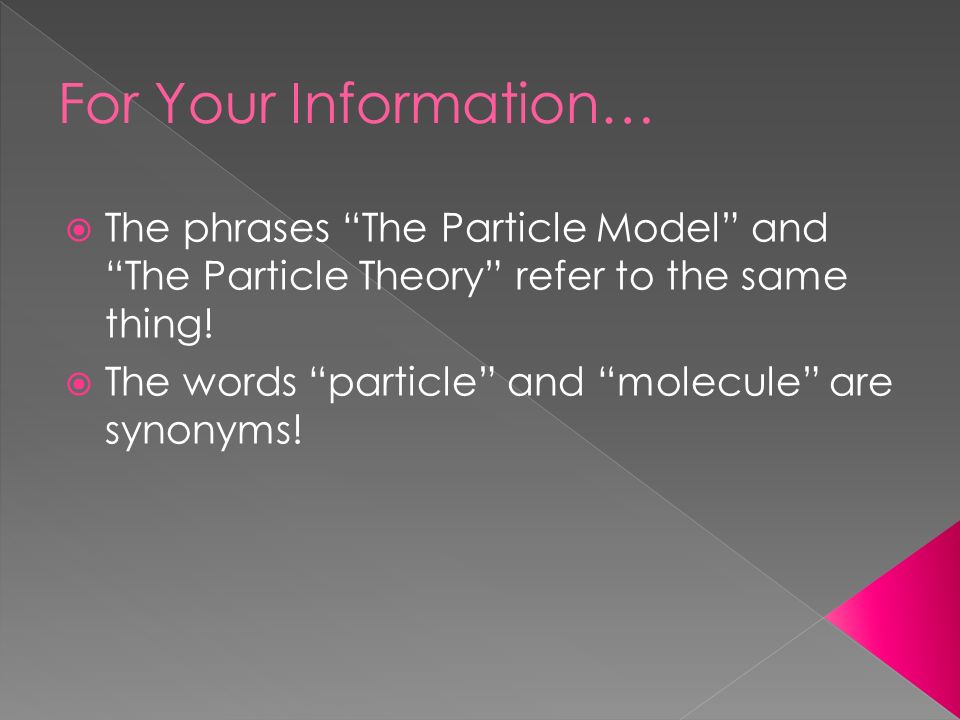 For Your Information…

The phrases “The Particle Model” and “The Particle Theory” refer to the same thing!

The words “particle” and “molecule” are synonyms!